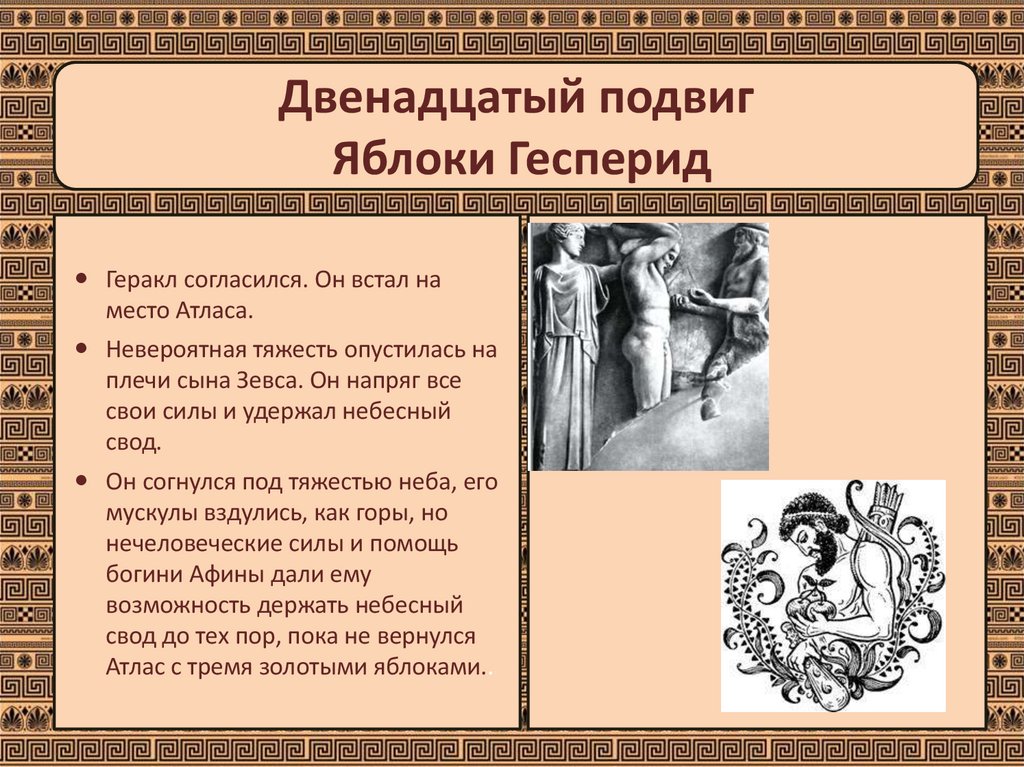 Двенадцатый подвиг
Яблоки Гесперид

• Геракл согласился. Он встал на место Атласа.

• Невероятная тяжесть опустилась на плечи сына Зевса. Он напряг все свои силы и удержал небесный свод.

• Он согнулся под тяжестью неба, его мускулы вздулись, как горы, но нечеловеческие силы и помощь богини Афины дали ему возможность держать небесный свод до тех пор, пока не вернулся Атлас с тремя золотыми яблоками..